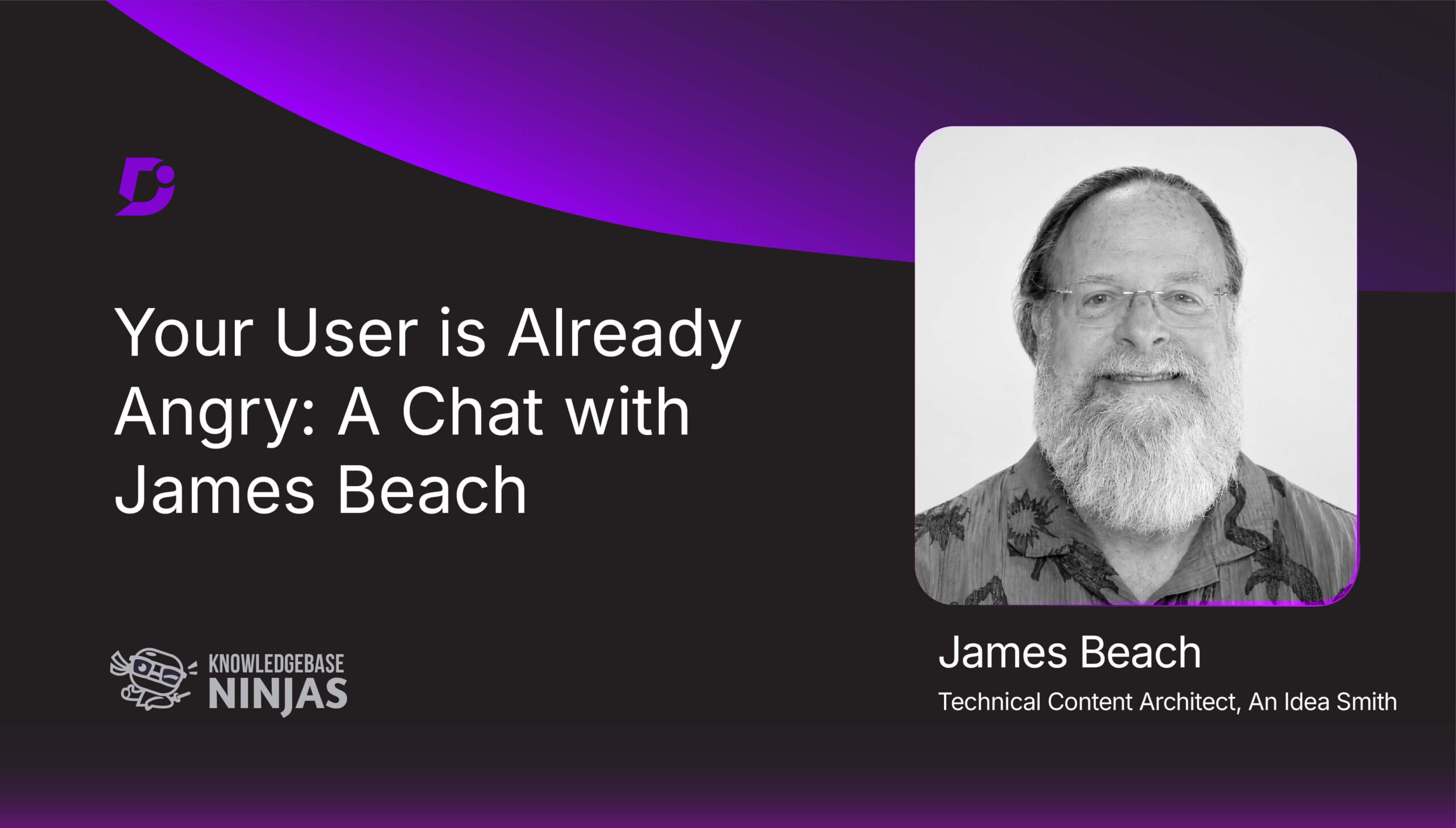 Your User is Already Angry: A Chat with James Beach

KNOWLEDGEBASE NINJAS

James Beach

Technical Content Architect, An Idea Smith